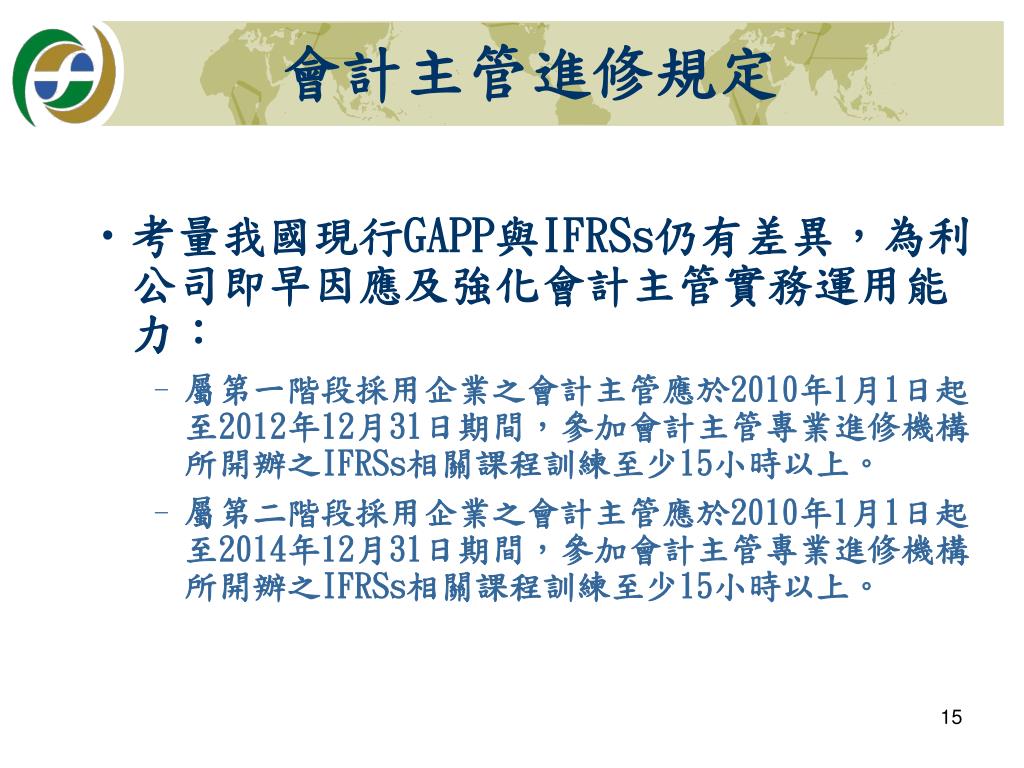 會計主管進修規定

• 考量我國現行GAPP與IFRSs仍有差異，為利公司即早因應及強化會計主管實務運用能力：

– 屬第一階段採用企業之會計主管應於2010年1月1日起至2012年12月31日期間，參加會計主管專業進修機構所開辦之IFRSs相關課程訓練至少15小時以上。

– 屬第二階段採用企業之會計主管應於2010年1月1日起至2014年12月31日期間，參加會計主管專業進修機構所開辦之IFRSs相關課程訓練至少15小時以上。

15